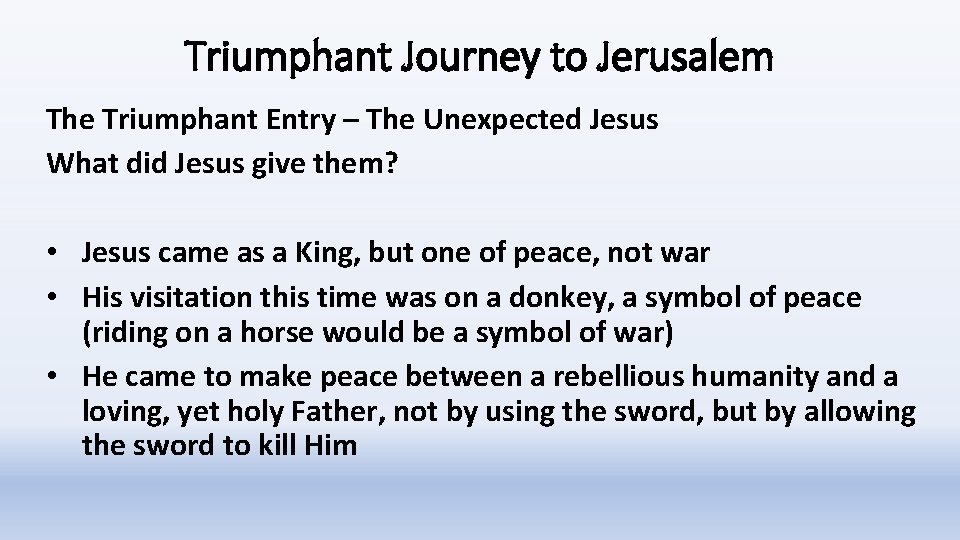 Triumphant Journey to Jerusalem

The Triumphant Entry – The Unexpected Jesus
What did Jesus give them?

• Jesus came as a King, but one of peace, not war
• His visitation this time was on a donkey, a symbol of peace (riding on a horse would be a symbol of war)
• He came to make peace between a rebellious humanity and a loving, yet holy Father, not by using the sword, but by allowing the sword to kill Him